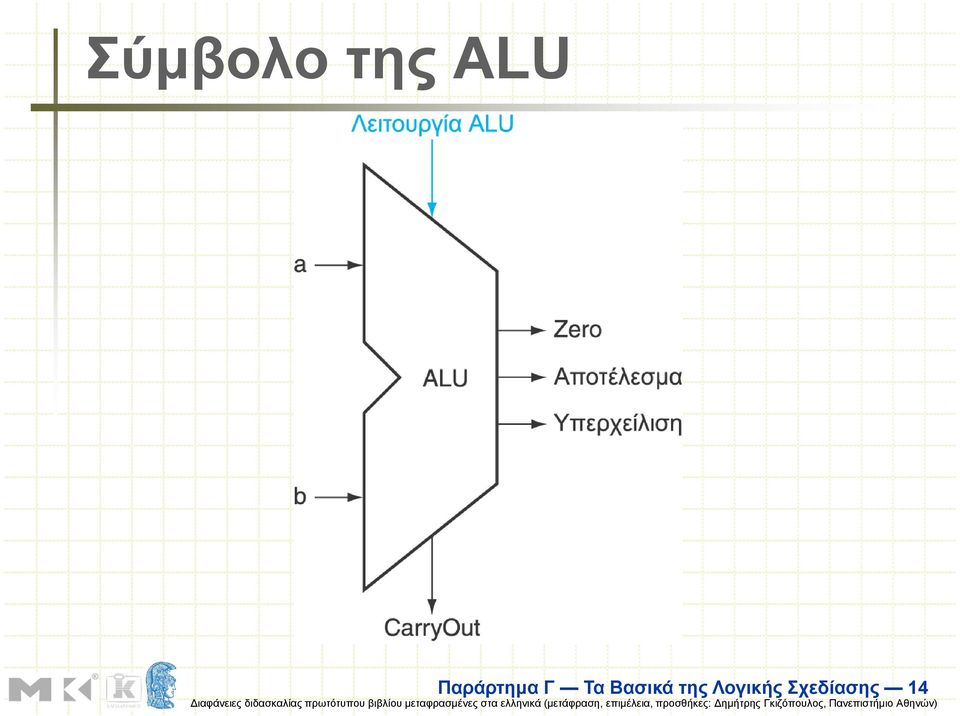 Σύμβολο της ALU

Λειτουργία ALU

a

b

ALU

Zero

Αποτέλεσμα

Υπερχείλιση

CarryOut

Παράρτημα Γ — Τα Βασικά της Λογικής Σχεδίασης — 14

Διαφάνειες διδασκαλίας πρωτότυπου βιβλίου μεταφρασμένες στα ελληνικά (μετάφραση, επιμέλεια, προσθήκες: Δημήτρης Γκιζόπουλος, Πανεπιστήμιο Αθηνών)